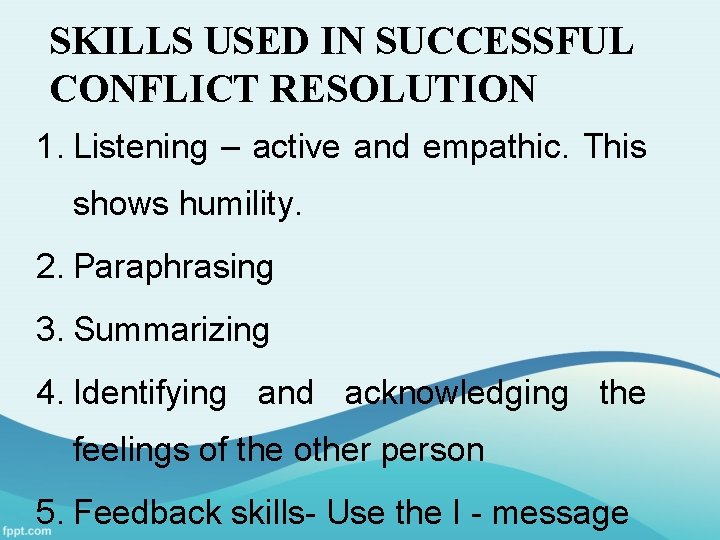 SKILLS USED IN SUCCESSFUL CONFLICT RESOLUTION

1. Listening – active and empathic. This shows humility.

2. Paraphrasing

3. Summarizing

4. Identifying and acknowledging the feelings of the other person

5. Feedback skills- Use the I - message

fppt.com